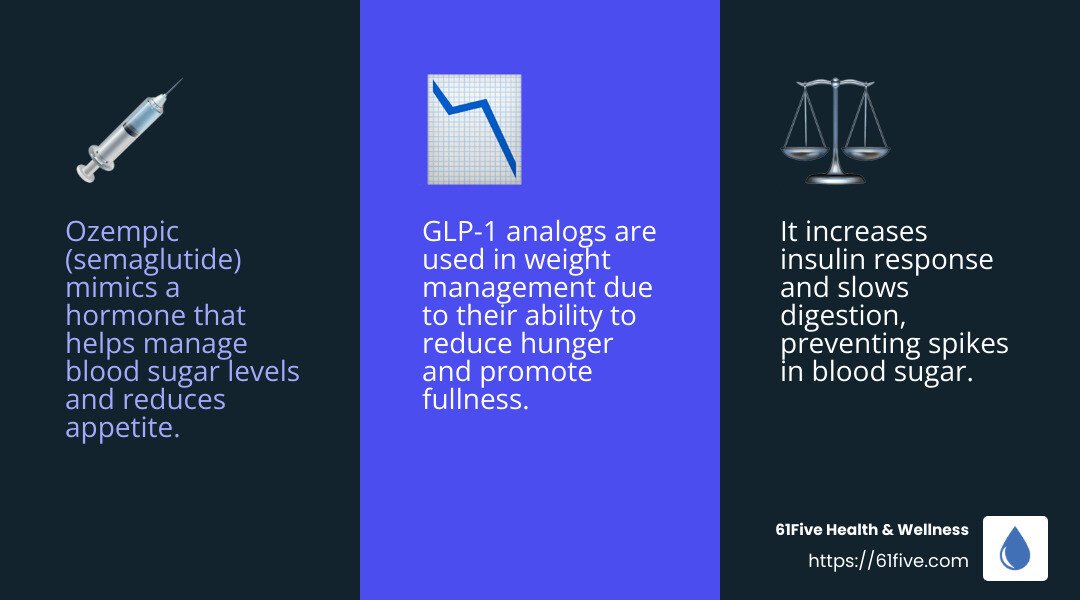 Ozempic (semaglutide) mimics a hormone that helps manage blood sugar levels and reduces appetite.

GLP-1 analogs are used in weight management due to their ability to reduce hunger and promote fullness.

It increases insulin response and slows digestion, preventing spikes in blood sugar.

61Five Health & Wellness
https://61five.com